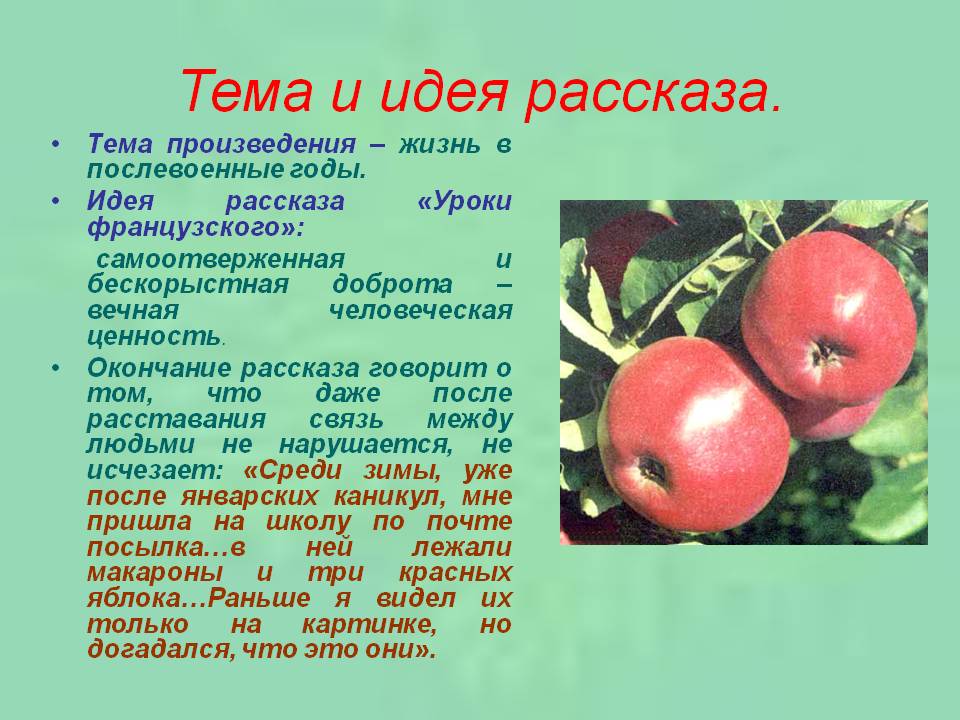 Тема и идея рассказа.

• Тема произведения – жизнь в послевоенные годы.

• Идея рассказа «Уроки французского»:

самоотверженная и бескорыстная доброта – вечная человеческая ценность.

• Окончание рассказа говорит о том, что даже после расставания связь между людьми не нарушается, не исчезает: «Среди зимы, уже после январских каникул, мне пришла на школу по почте посылка…в ней лежали макароны и три красных яблока…Раньше я видел их только на картинке, но догадался, что это они».